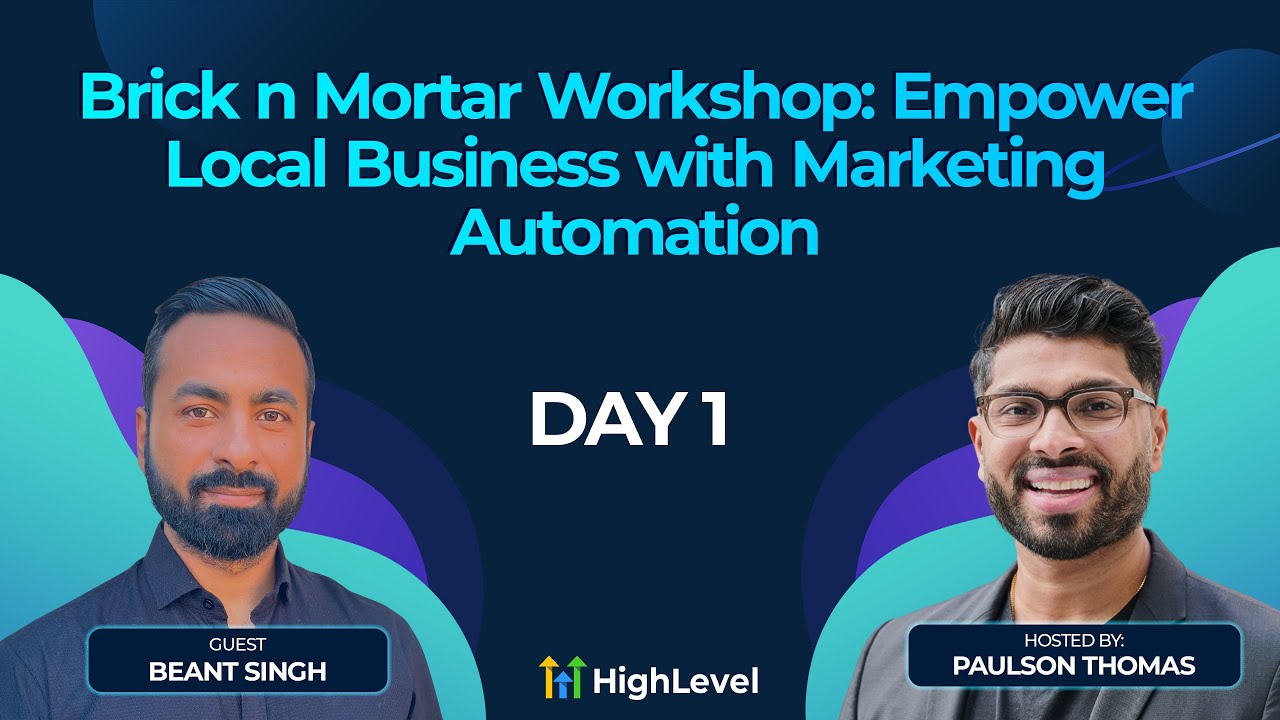 Brick n Mortar Workshop: Empower Local Business with Marketing Automation

DAY 1

GUEST
BEANT SINGH

HighLevel

HOSTED BY:
PAULSON THOMAS